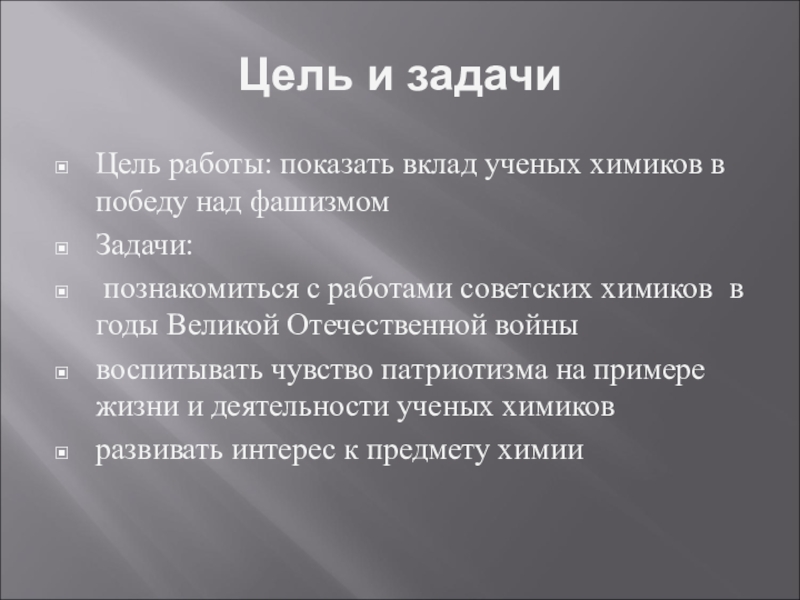 Цель и задачи

Цель работы: показать вклад ученых химиков в победу над фашизмом

Задачи:

познакомиться с работами советских химиков в годы Великой Отечественной войны

воспитывать чувство патриотизма на примере жизни и деятельности ученых химиков

развивать интерес к предмету химии